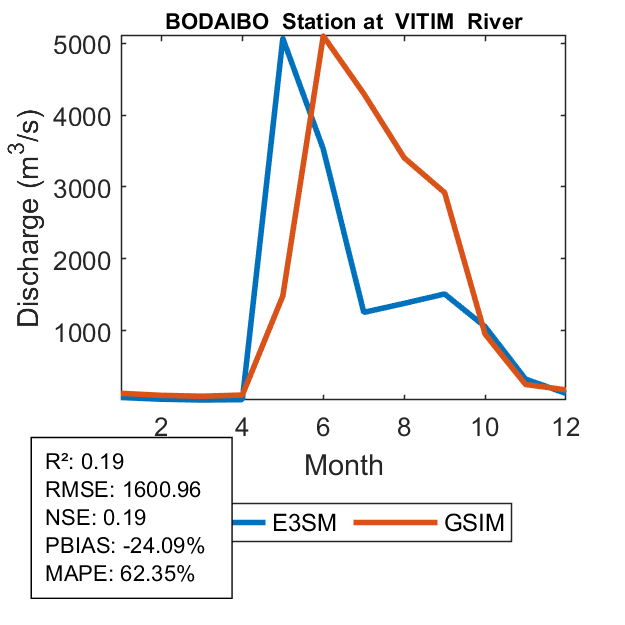 BODAIBO Station at VITIM River

Discharge ($m^3/s$)

5000
4000
3000
2000
1000

2
4
6
8
10
12

Month

R²: 0.19
RMSE: 1600.96
NSE: 0.19
PBIAS: -24.09%
MAPE: 62.35%

E3SM
GSIM